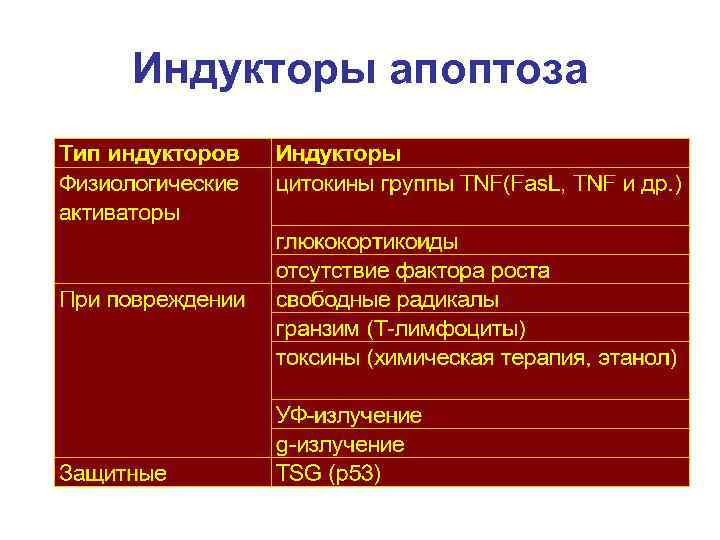 Индукторы апоптоза

| Тип индукторов | Индукторы |
|---|---|
| Физиологические активаторы | цитокины группы TNF(FasL, TNF и др.) |
| | глюкокортикоиды |
| | отсутствие фактора роста |
| При повреждении | свободные радикалы |
| | гранзим (Т-лимфоциты) |
| | токсины (химическая терапия, этанол) |
| | УФ-излучение |
| | g-излучение |
| Защитные | TSG (p53) |